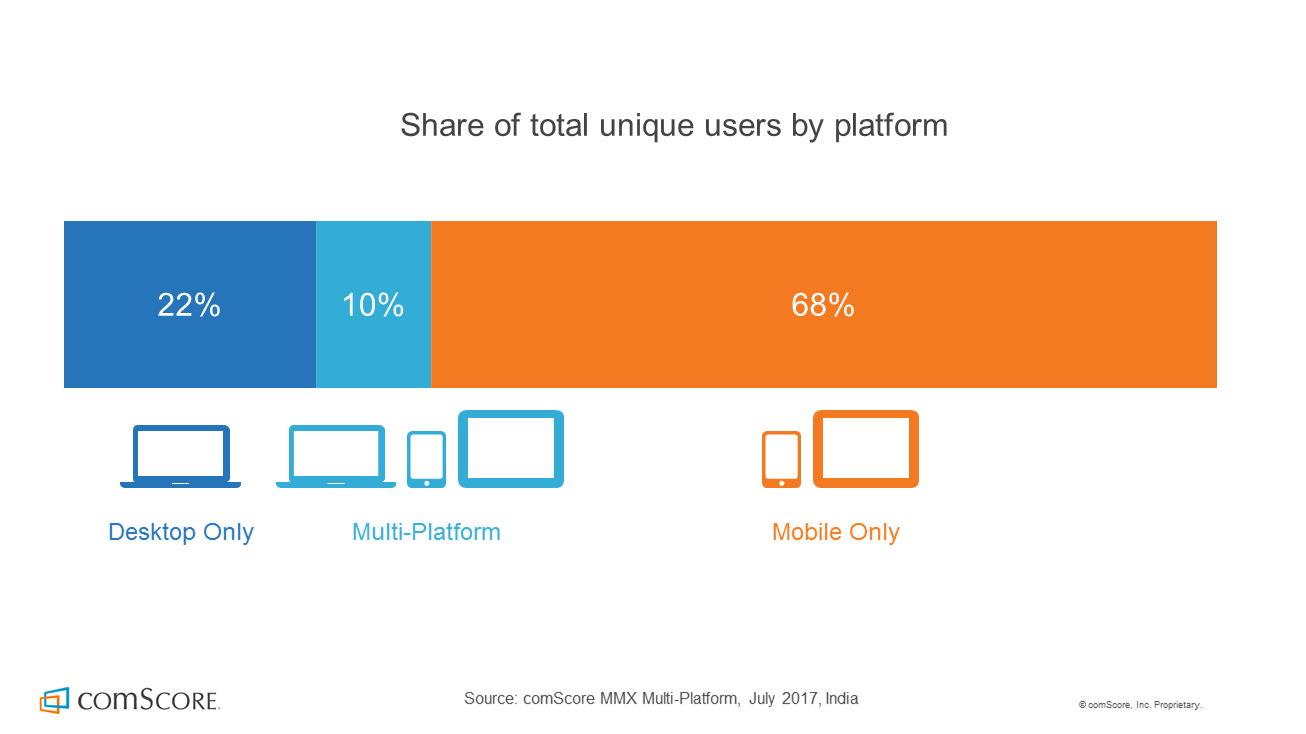 Share of total unique users by platform

22%

10%

68%

Desktop Only

Multi-Platform

Mobile Only

comScore.

Source: comScore MMX Multi-Platform, July 2017, India

© comScore, Inc. Proprietary.